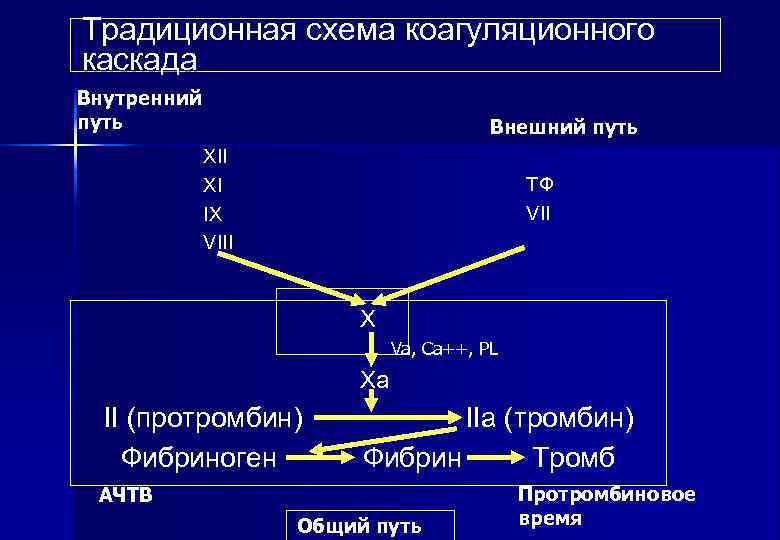 Традиционная схема коагуляционного каскада

Внутренний путь

Внешний путь

XII
XI
IX
VIII

ТФ
VII

X

Va, Ca++, PL

Xa

II (протромбин)

IIa (тромбин)

Фибриноген

Фибрин

Тромб

АЧТВ

Протромбиновое время

Общий путь